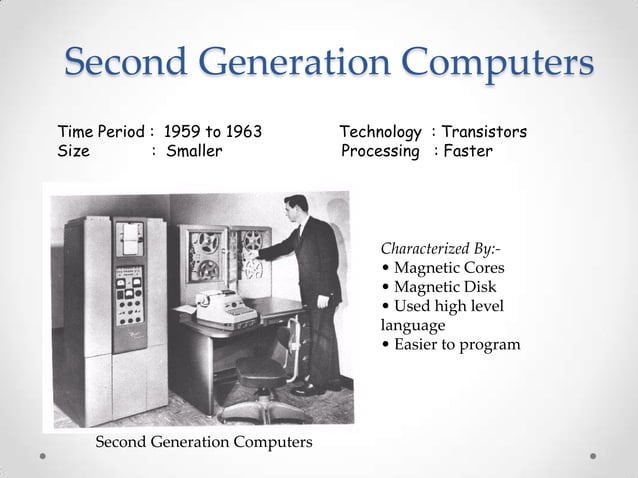 Second Generation Computers

Time Period : 1959 to 1963
Size : Smaller

Technology : Transistors
Processing : Faster

Characterized By:-
• Magnetic Cores
• Magnetic Disk
• Used high level language
• Easier to program

Second Generation Computers